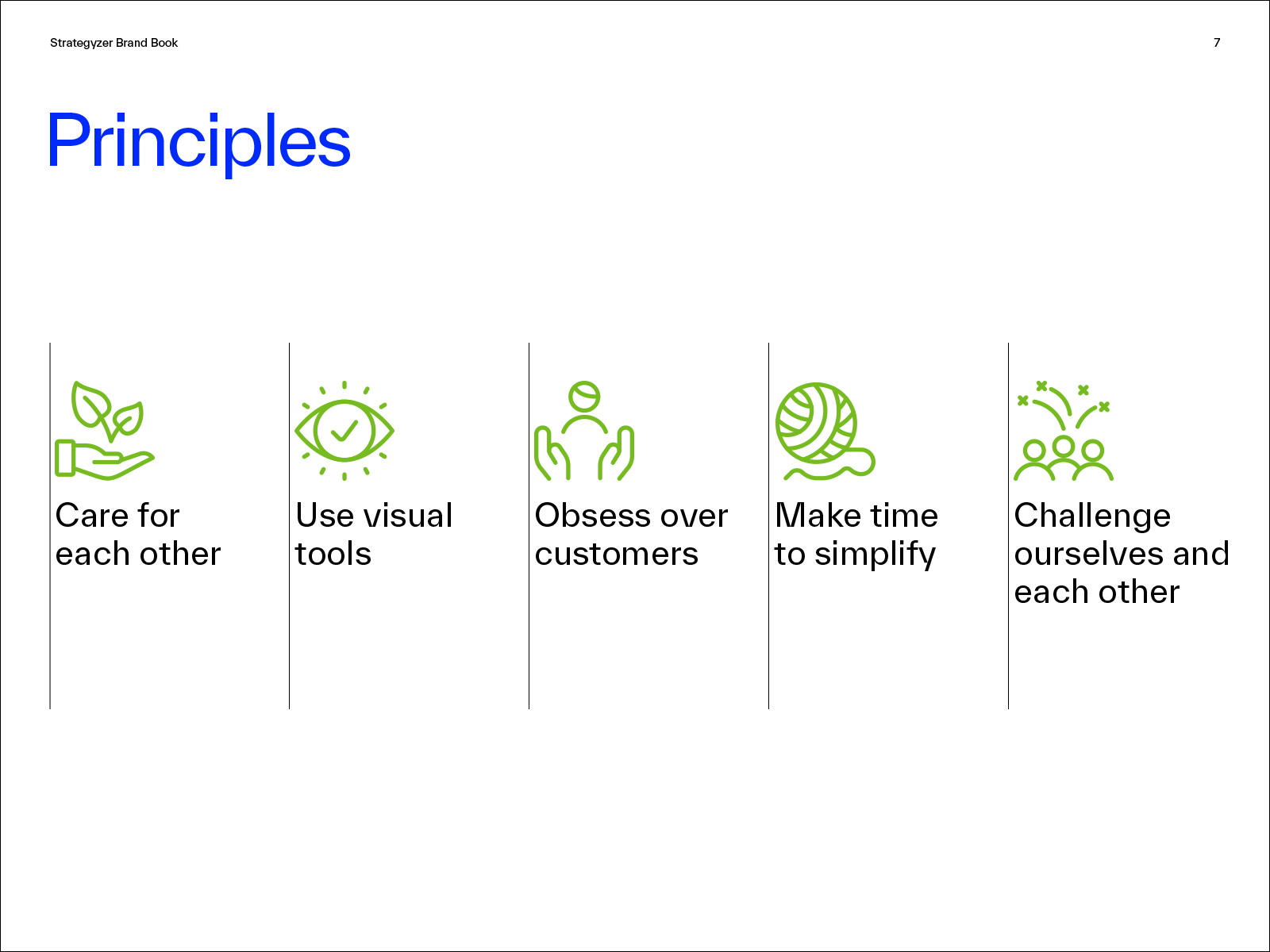 Strategyzer Brand Book

7

Principles

Care for each other

Use visual tools

Obsess over customers

Make time to simplify

Challenge ourselves and each other